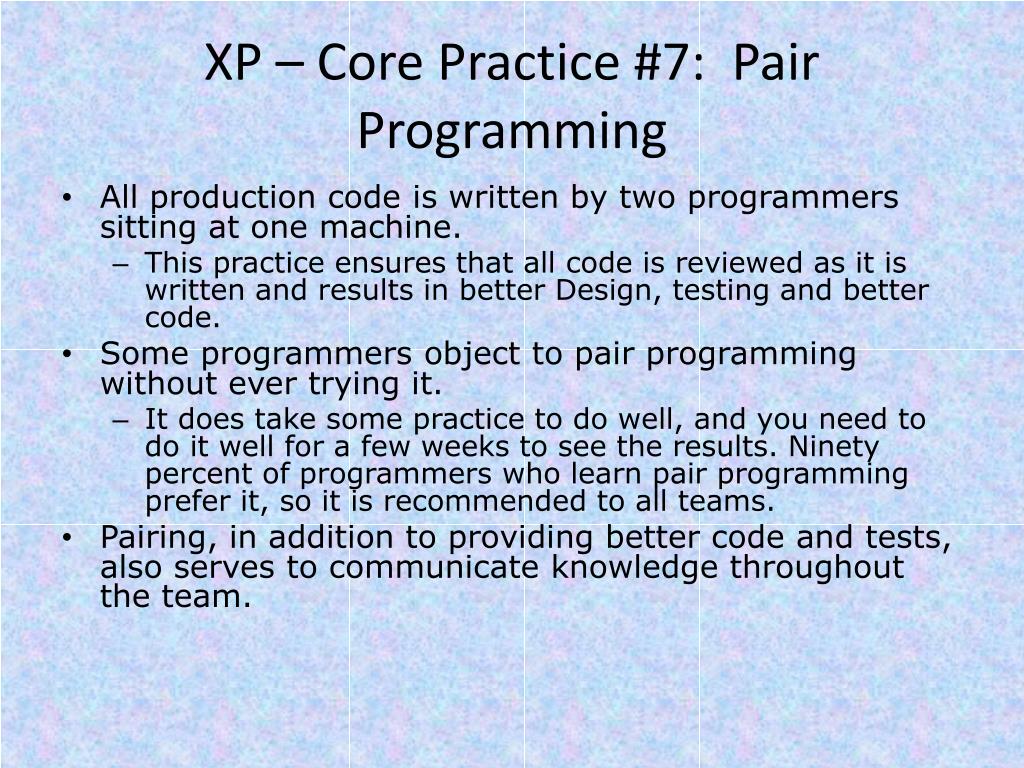 XP – Core Practice #7:  Pair Programming

• All production code is written by two programmers sitting at one machine.
  – This practice ensures that all code is reviewed as it is written and results in better Design, testing and better code.
• Some programmers object to pair programming without ever trying it.
  – It does take some practice to do well, and you need to do it well for a few weeks to see the results. Ninety percent of programmers who learn pair programming prefer it, so it is recommended to all teams.
• Pairing, in addition to providing better code and tests, also serves to communicate knowledge throughout the team.